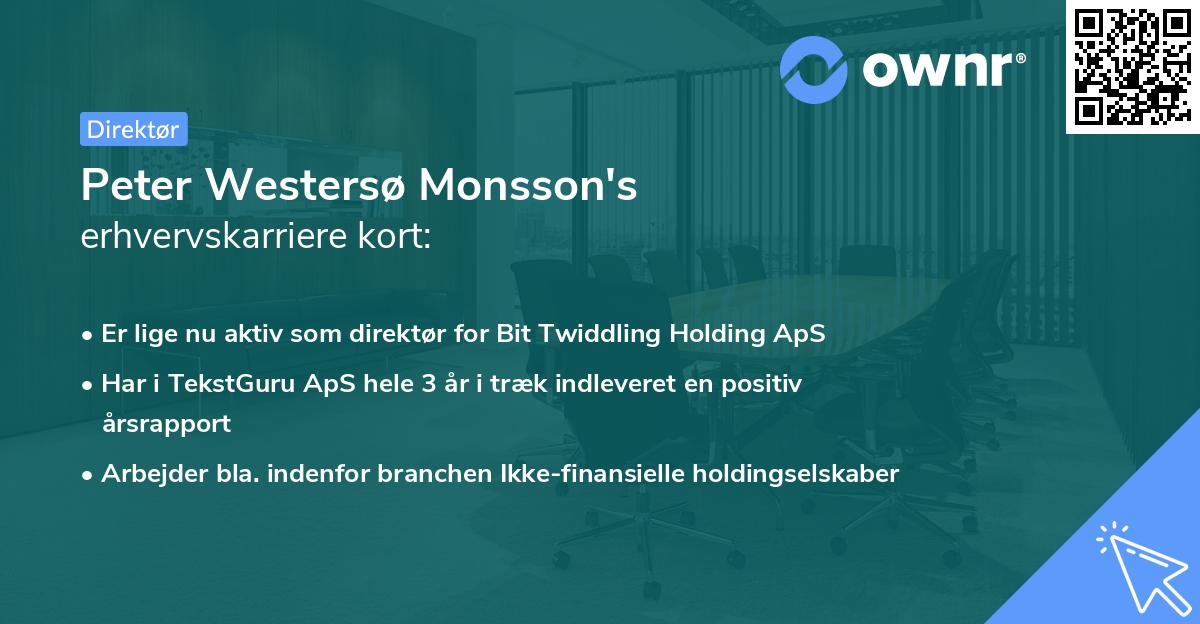 ownr®

Direktør

Peter Westersø Monsson's
erhvervskarriere kort:

• Er lige nu aktiv som direktør for Bit Twiddling Holding ApS
• Har i TekstGuru ApS hele 3 år i træk indleveret en positiv årsrapport
• Arbejder bla. indenfor branchen Ikke-finansielle holdingselskaber